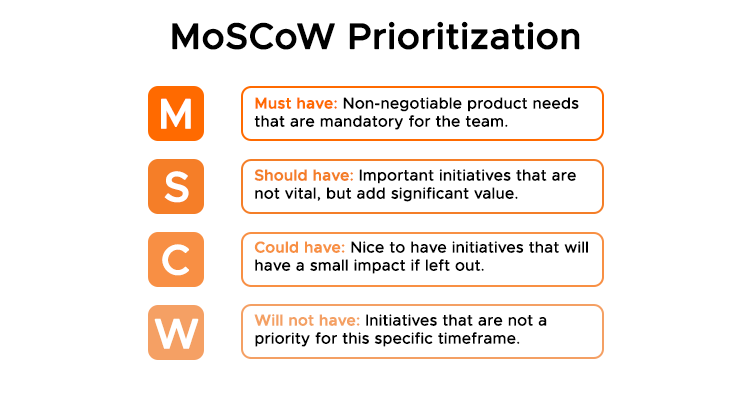 MoSCoW Prioritization

M

Must have: Non-negotiable product needs that are mandatory for the team.

S

Should have: Important initiatives that are not vital, but add significant value.

C

Could have: Nice to have initiatives that will have a small impact if left out.

W

Will not have: Initiatives that are not a priority for this specific timeframe.